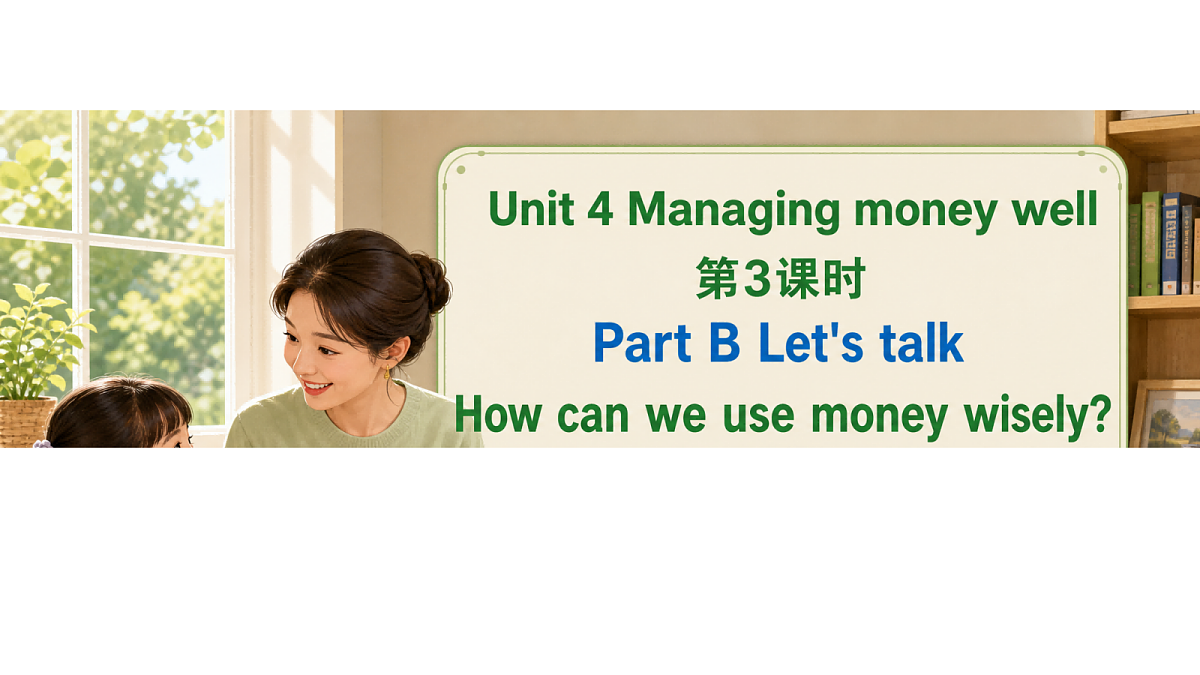 Unit 4 Managing money well
第3课时
Part B Let's talk
How can we use money wisely?